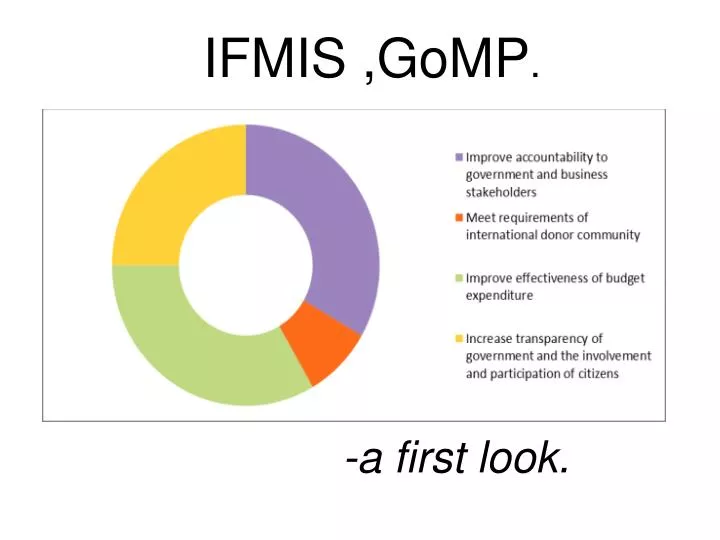 IFMIS ,GoMP.

Improve accountability to government and business stakeholders

Meet requirements of international donor community

Improve effectiveness of budget expenditure

Increase transparency of government and the involvement and participation of citizens

-a first look.